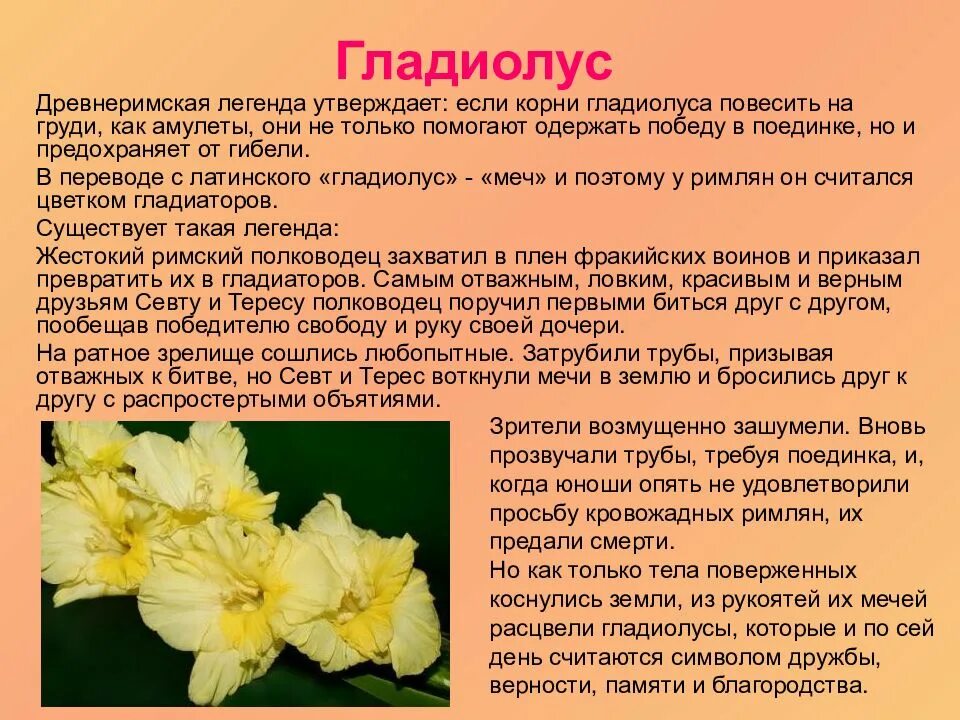 Гладиолус

Древнеримская легенда утверждает: если корни гладиолуса повесить на груди, как амулеты, они не только помогают одержать победу в поединке, но и предохраняет от гибели.

В переводе с латинского «гладиолус» - «меч» и поэтому у римлян он считался цветком гладиаторов.

Существует такая легенда:

Жестокий римский полководец захватил в плен фракийских воинов и приказал превратить их в гладиаторов. Самым отважным, ловким, красивым и верным друзьям Севту и Тересу полководец поручил первыми биться друг с другом, пообещав победителю свободу и руку своей дочери.

На ратное зрелище сошлись любопытные. Затрубили трубы, призывая отважных к битве, но Севт и Терес воткнули мечи в землю и бросились друг к другу с распростертыми объятиями.

Зрители возмущенно зашумели. Вновь прозвучали трубы, требуя поединка, и, когда юноши опять не удовлетворили просьбу кровожадных римлян, их предали смерти.

Но как только тела поверженных коснулись земли, из рукоятей их мечей расцвели гладиолусы, которые и по сей день считаются символом дружбы, верности, памяти и благородства.